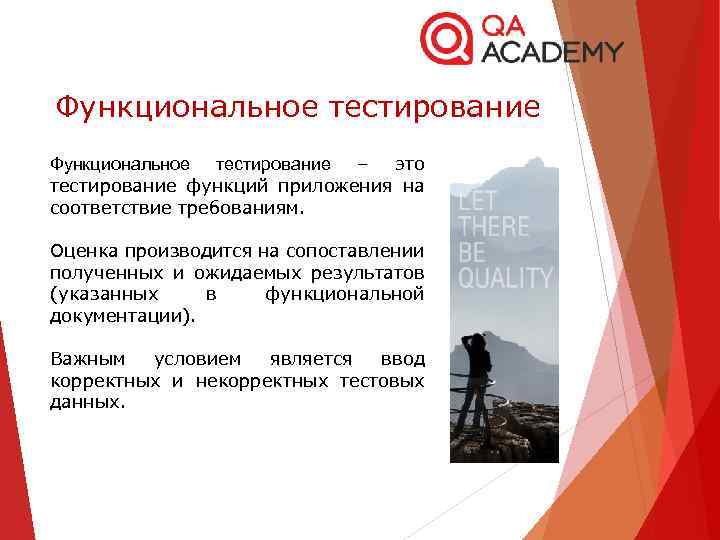 QA ACADEMY

Функциональное тестирование

Функциональное тестирование – это тестирование функций приложения на соответствие требованиям.

Оценка производится на сопоставлении полученных и ожидаемых результатов (указанных в функциональной документации).

Важным условием является ввод корректных и некорректных тестовых данных.

LET THERE BE QUALITY